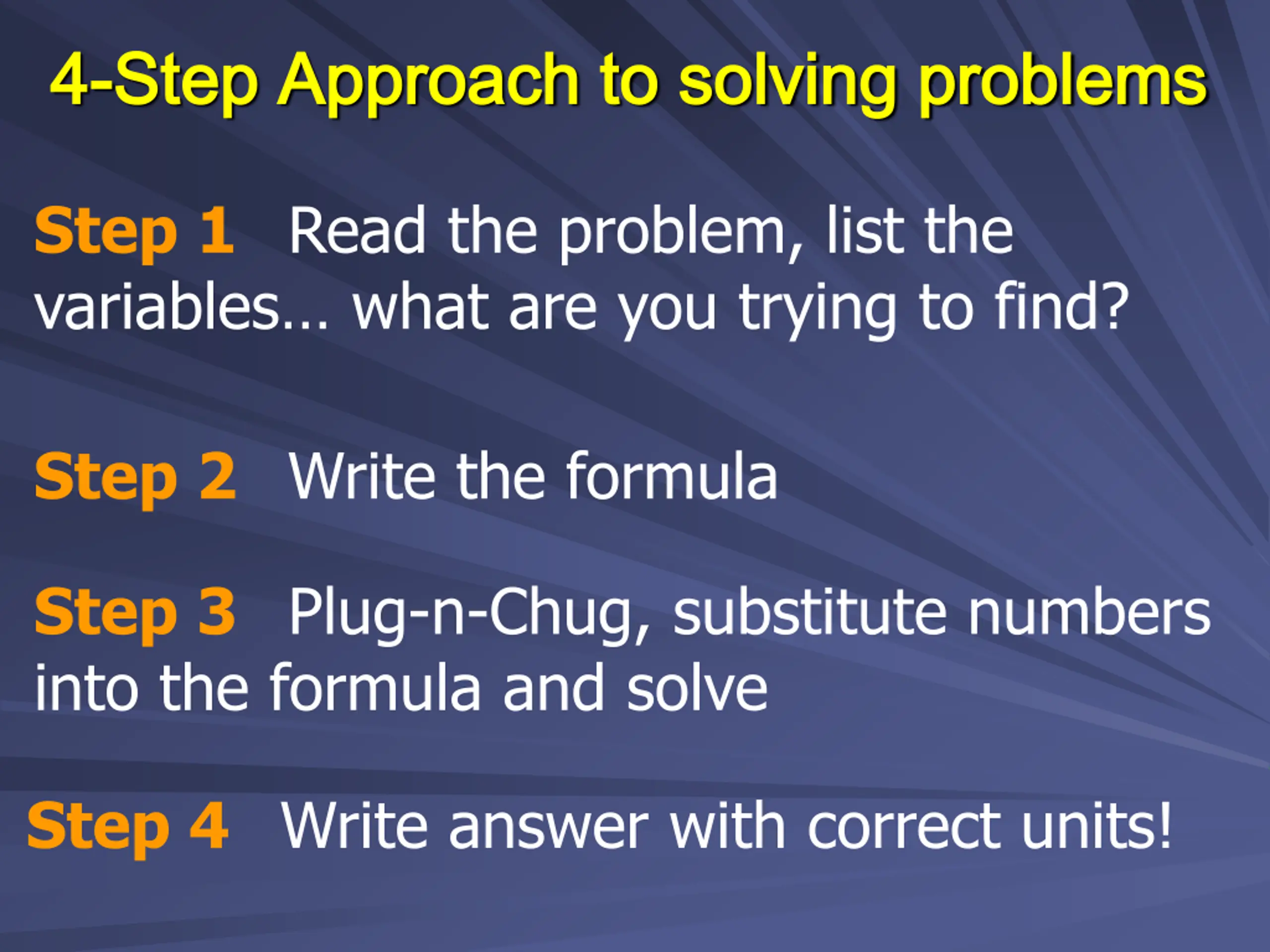 4-Step Approach to solving problems

Step 1 Read the problem, list the variables… what are you trying to find?

Step 2 Write the formula

Step 3 Plug-n-Chug, substitute numbers into the formula and solve

Step 4 Write answer with correct units!